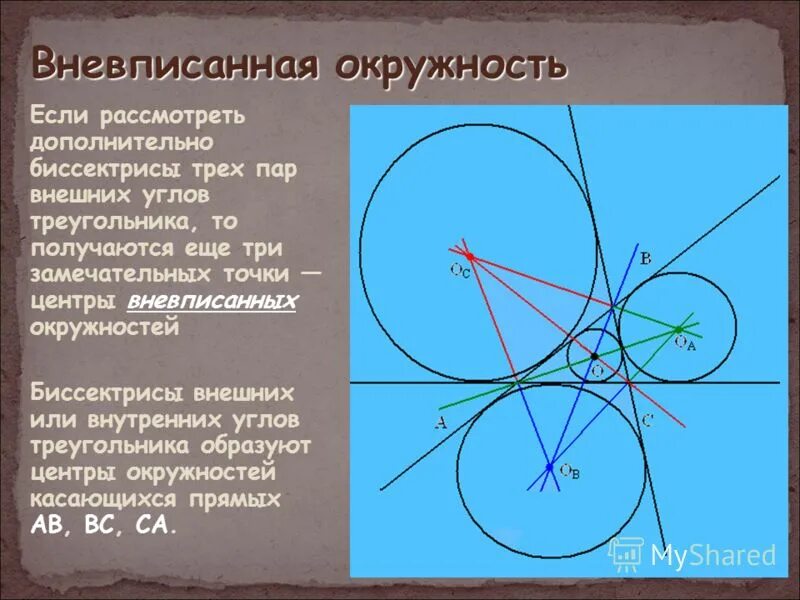 Вневписанная окружность

Если рассмотреть дополнительно биссектрисы трех пар внешних углов треугольника, то получаются еще три замечательных точки — центры вневписанных окружностей

Биссектрисы внешних или внутренних углов треугольника образуют центры окружностей касающихся прямых AB, BC, CA.

$O_C$
B
$O_A$
O
A
C
$O_B$
MyShared